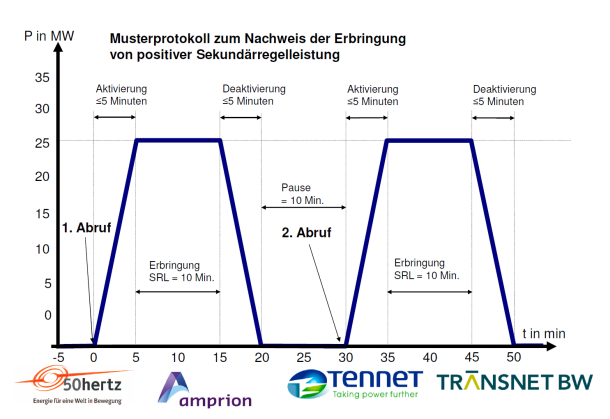 P in MW

Musterprotokoll zum Nachweis der Erbringung von positiver Sekundärregelleistung

35
30
25
20
15
10
5
0

Aktivierung ≤5 Minuten

Deaktivierung ≤5 Minuten

Aktivierung ≤5 Minuten

Deaktivierung ≤5 Minuten

Pause = 10 Min.

1. Abruf

2. Abruf

Erbringung SRL = 10 Min.

Erbringung SRL = 10 Min.

t in min

-5 0 5 10 15 20 25 30 35 40 45 50

50hertz
Energie für eine Welt in Bewegung

amprion

TenneT
Taking power further

TRANSNET BW